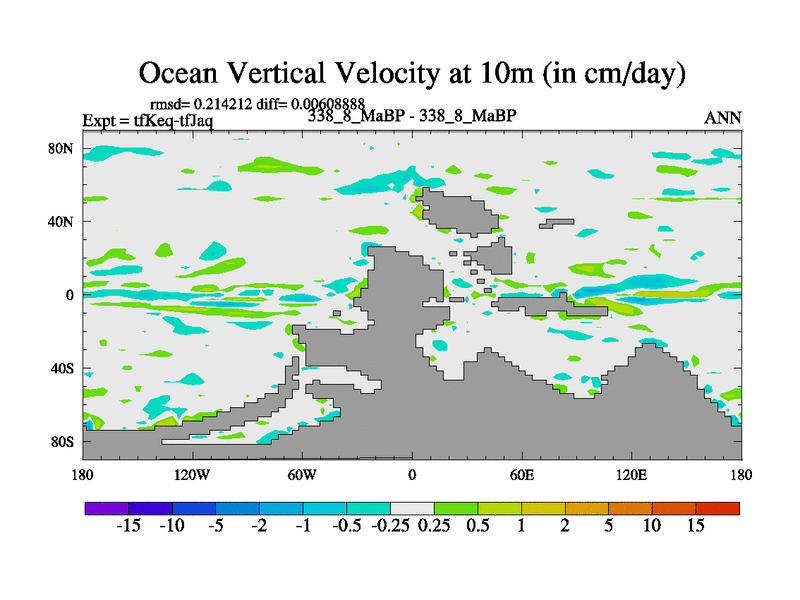 Ocean Vertical Velocity at 10m (in cm/day)

rmsd= 0.214212 diff= 0.00608888
Expt = tfKeq-tfJaq 338_8_MaBP - 338_8_MaBP ANN

80N
40N
0
40S
80S

180 120W 60W 0 60E 120E 180

-15 -10 -5 -2 -1 -0.5 -0.25 0.25 0.5 1 2 5 10 15